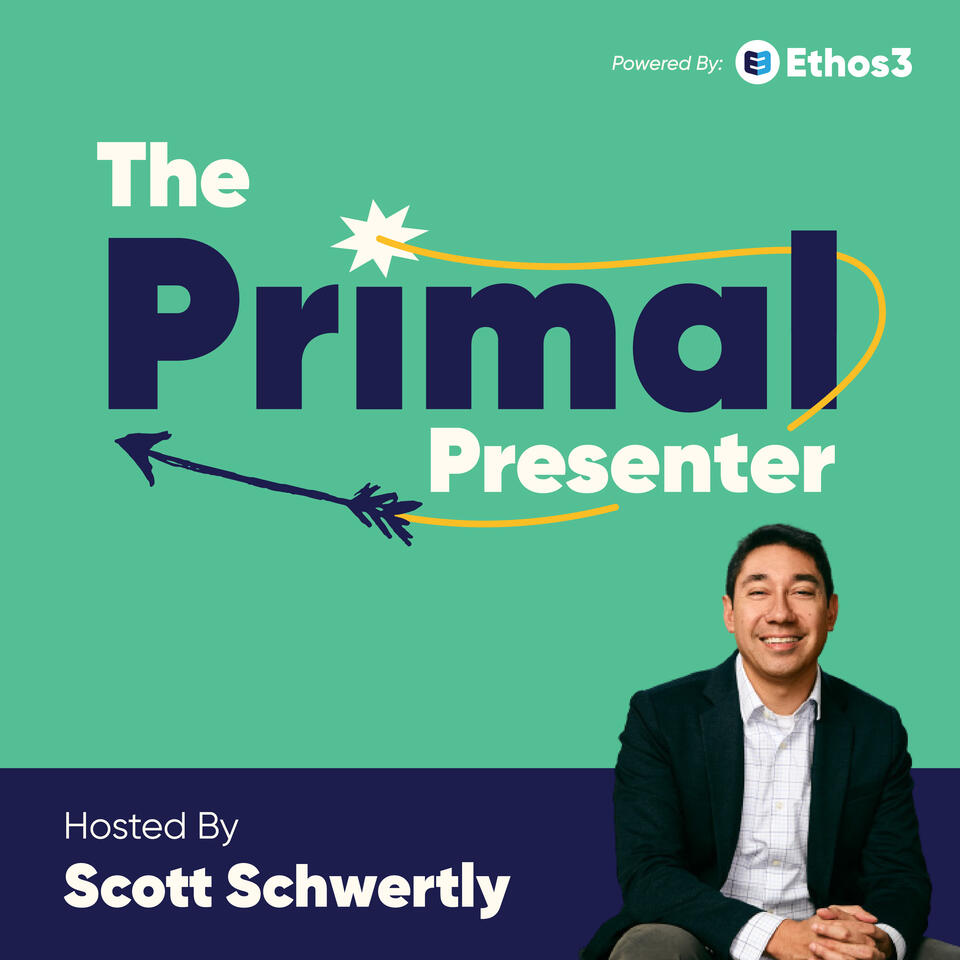 Powered By: Ethos3

The Primal Presenter

Hosted By
Scott Schwertly